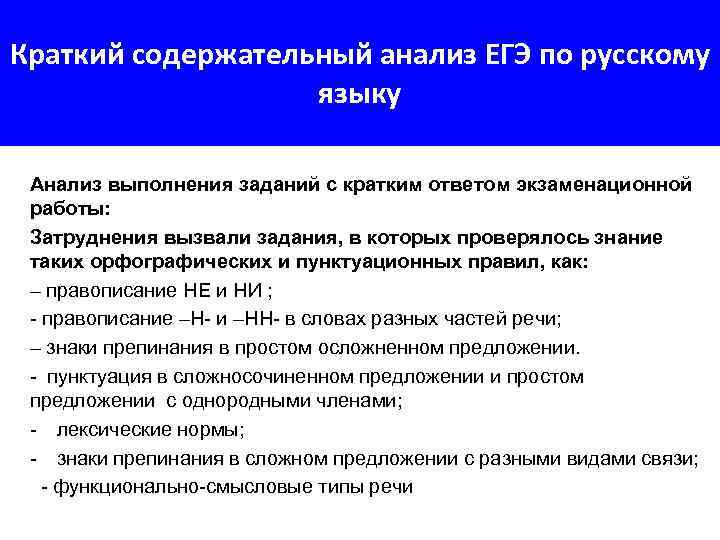 Краткий содержательный анализ ЕГЭ по русскому языку

Анализ выполнения заданий с кратким ответом экзаменационной работы:

Затруднения вызвали задания, в которых проверялось знание таких орфографических и пунктуационных правил, как:

– правописание НЕ и НИ ;

- правописание –Н- и –НН- в словах разных частей речи;

– знаки препинания в простом осложненном предложении.

- пунктуация в сложносочиненном предложении и простом предложении с однородными членами;

- лексические нормы;

- знаки препинания в сложном предложении с разными видами связи;

- функционально-смысловые типы речи